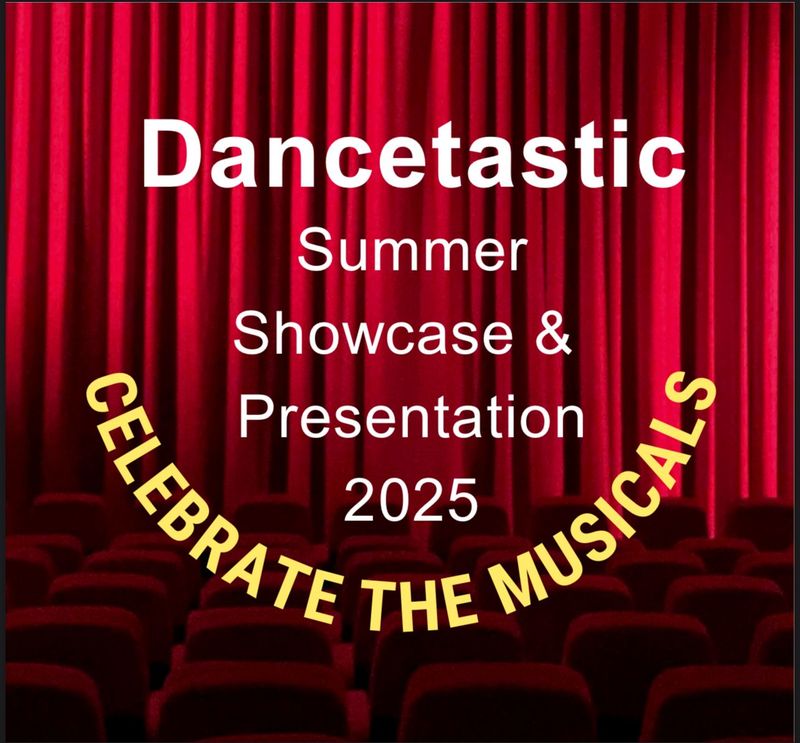 Dancetastic
Summer
Showcase &
Presentation
2025

CELEBRATE THE MUSICALS